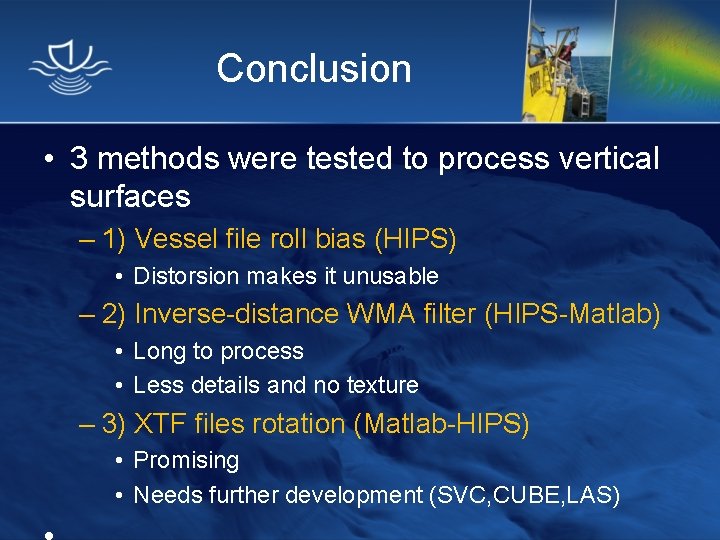 Conclusion

• 3 methods were tested to process vertical surfaces

– 1) Vessel file roll bias (HIPS)

• Distorsion makes it unusable

– 2) Inverse-distance WMA filter (HIPS-Matlab)

• Long to process

• Less details and no texture

– 3) XTF files rotation (Matlab-HIPS)

• Promising

• Needs further development (SVC,CUBE,LAS)

•